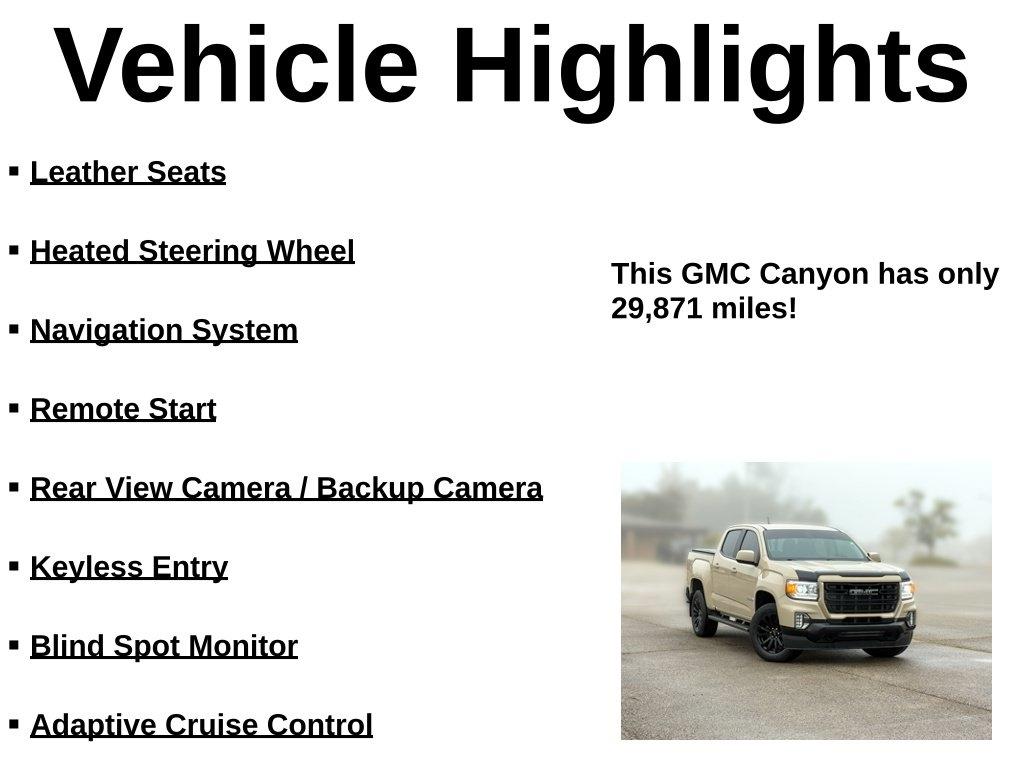 Vehicle Highlights

• Leather Seats
• Heated Steering Wheel
• Navigation System
• Remote Start
• Rear View Camera / Backup Camera
• Keyless Entry
• Blind Spot Monitor
• Adaptive Cruise Control

This GMC Canyon has only 29,871 miles!